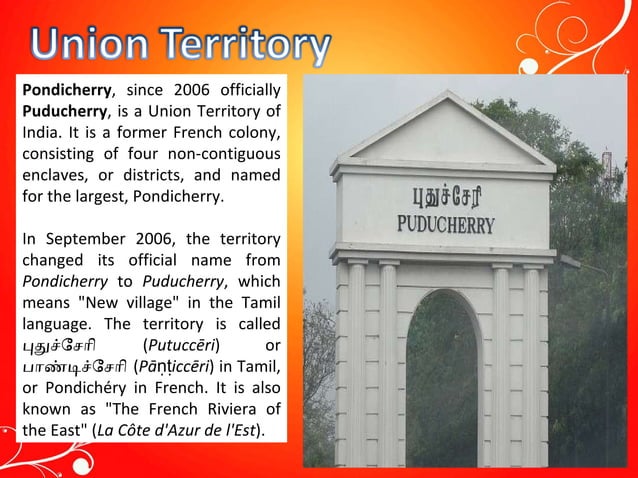 Union Territory

Pondicherry, since 2006 officially Puducherry, is a Union Territory of India. It is a former French colony, consisting of four non-contiguous enclaves, or districts, and named for the largest, Pondicherry.

In September 2006, the territory changed its official name from Pondicherry to Puducherry, which means "New village" in the Tamil language. The territory is called புதுச்சேரி (Putuccēri) or பாண்டிச்சேரி (Pāṇṭiccēri) in Tamil, or Pondichéry in French. It is also known as "The French Riviera of the East" (La Côte d'Azur de l'Est).

புதுச்சேரி
PUDUCHERRY